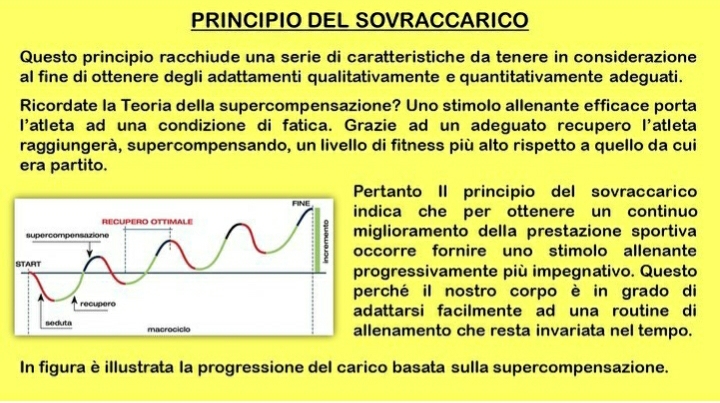 PRINCIPIO DEL SOVRACCARICO

Questo principio racchiude una serie di caratteristiche da tenere in considerazione al fine di ottenere degli adattamenti qualitativamente e quantitativamente adeguati.

Ricordate la Teoria della supercompensazione? Uno stimolo allenante efficace porta l'atleta ad una condizione di fatica. Grazie ad un adeguato recupero l'atleta raggiungerà, supercompensando, un livello di fitness più alto rispetto a quello da cui era partito.

FINE
RECUPERO OTTIMALE
supercompensazione
incremento
START
recupero
seduta
macrociclo

Pertanto Il principio del sovraccarico indica che per ottenere un continuo miglioramento della prestazione sportiva occorre fornire uno stimolo allenante progressivamente più impegnativo. Questo perché il nostro corpo è in grado di adattarsi facilmente ad una routine di allenamento che resta invariata nel tempo.

In figura è illustrata la progressione del carico basata sulla supercompensazione.